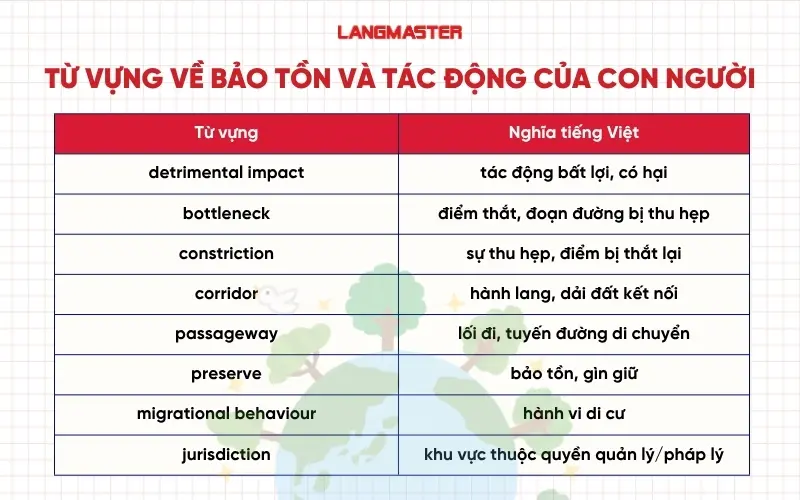 LANGMASTER

TỪ VỰNG VỀ BẢO TỒN VÀ TÁC ĐỘNG CỦA CON NGƯỜI

| Từ vựng | Nghĩa tiếng Việt |
|---|---|
| detrimental impact | tác động bất lợi, có hại |
| bottleneck | điểm thắt, đoạn đường bị thu hẹp |
| constriction | sự thu hẹp, điểm bị thắt lại |
| corridor | hành lang, dải đất kết nối |
| passageway | lối đi, tuyến đường di chuyển |
| preserve | bảo tồn, gìn giữ |
| migrational behaviour | hành vi di cư |
| jurisdiction | khu vực thuộc quyền quản lý/pháp lý |